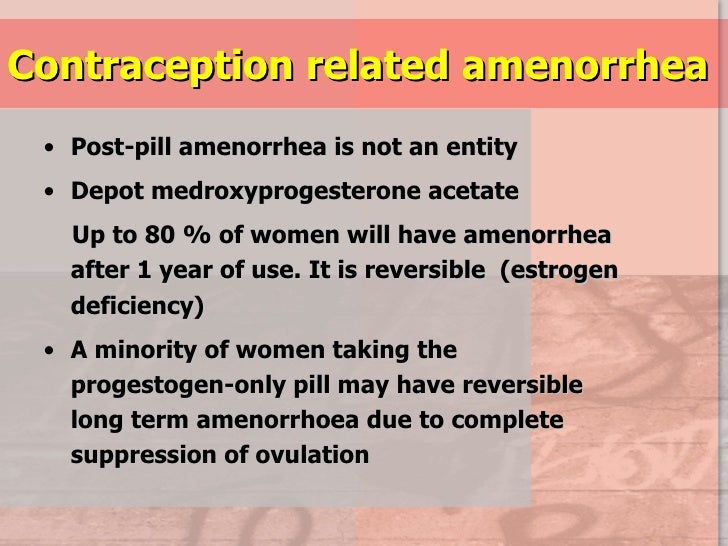 Contraception related amenorrhea

• Post-pill amenorrhea is not an entity

• Depot medroxyprogesterone acetate

Up to 80 % of women will have amenorrhea after 1 year of use. It is reversible (estrogen deficiency)

• A minority of women taking the progestogen-only pill may have reversible long term amenorrhoea due to complete suppression of ovulation